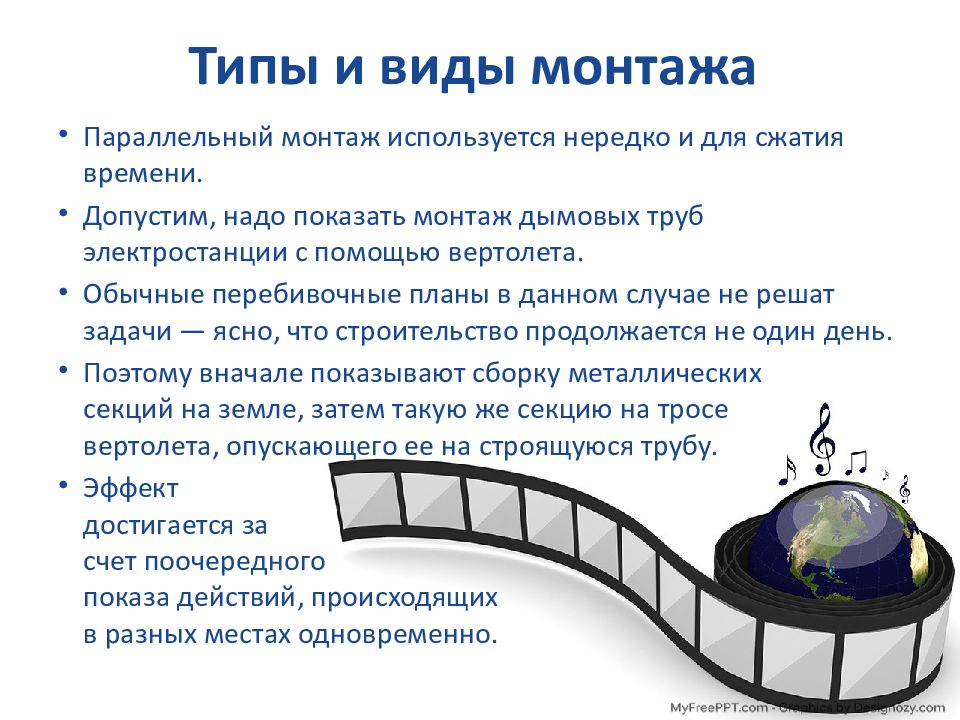 Типы и виды монтажа

• Параллельный монтаж используется нередко и для сжатия времени.

• Допустим, надо показать монтаж дымовых труб электростанции с помощью вертолета.

• Обычные перебивочные планы в данном случае не решат задачи — ясно, что строительство продолжается не один день.

• Поэтому вначале показывают сборку металлических секций на земле, затем такую же секцию на тросе вертолета, опускающего ее на строящуюся трубу.

• Эффект достигается за счет поочередного показа действий, происходящих в разных местах одновременно.

MyFreePPT.com - Graphics by Designozy.com